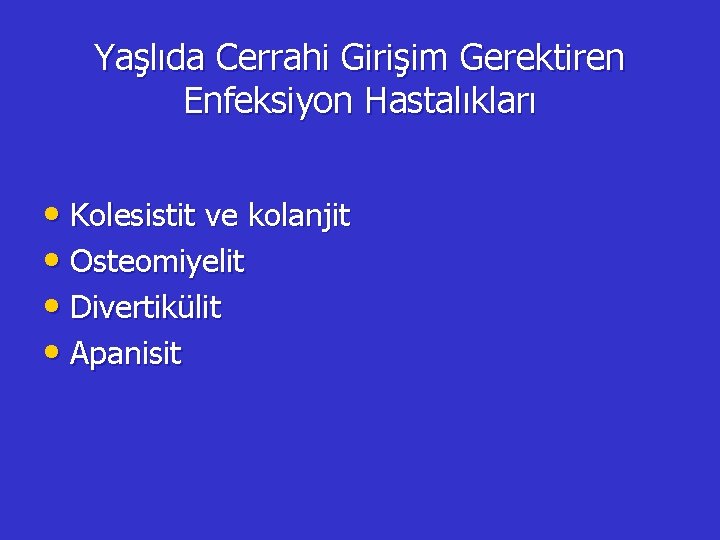 Yaşlıda Cerrahi Girişim Gerektiren Enfeksiyon Hastalıkları

• Kolesistit ve kolanjit
• Osteomiyelit
• Divertikülit
• Apanisit